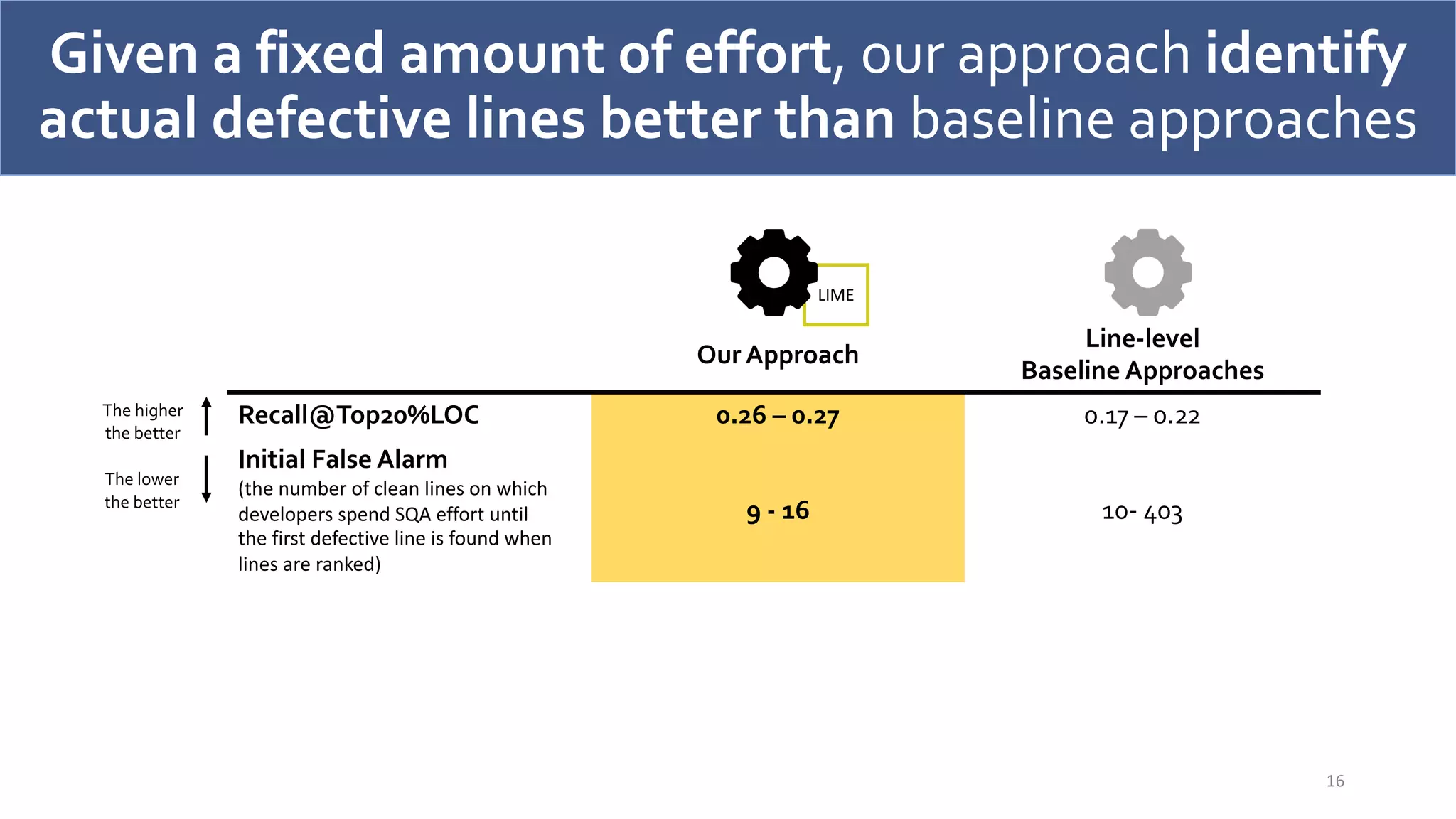 Given a fixed amount of effort, our approach identify actual defective lines better than baseline approaches

LIME

| | | Our Approach | Line-level Baseline Approaches |
|---|---|---|---|
| The higher the better | Recall@Top20%LOC | 0.26 – 0.27 | 0.17 – 0.22 |
| The lower the better | Initial False Alarm (the number of clean lines on which developers spend SQA effort until the first defective line is found when lines are ranked) | 9 - 16 | 10- 403 |

16